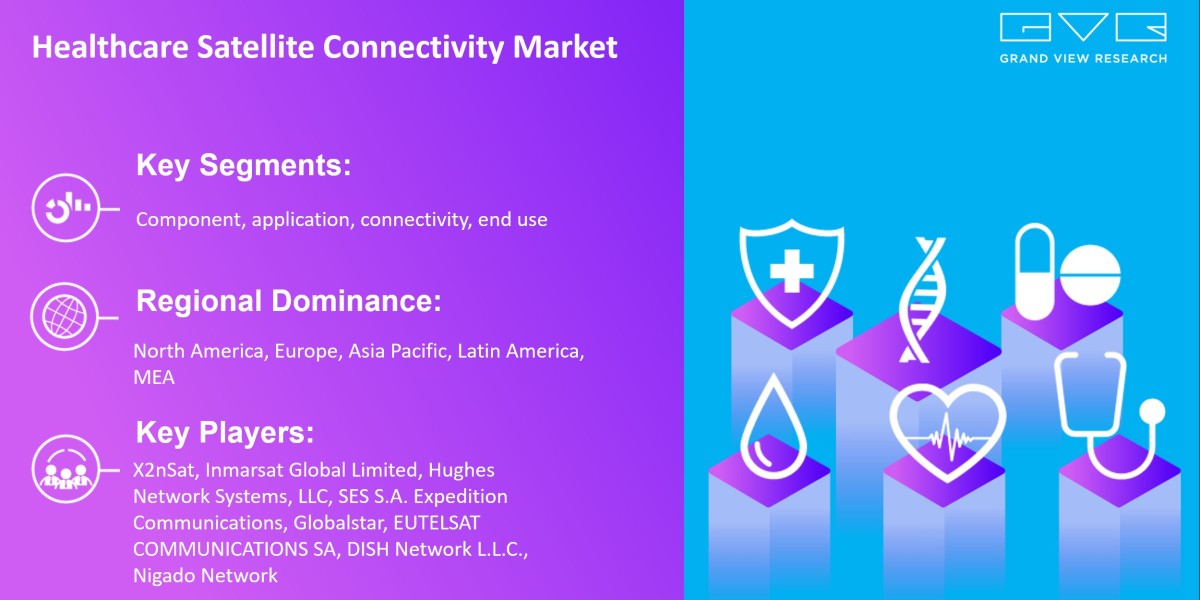 Healthcare Satellite Connectivity Market

GVR
GRAND VIEW RESEARCH

Key Segments:

Component, application, connectivity, end use

Regional Dominance:

North America, Europe, Asia Pacific, Latin America, MEA

Key Players:

X2nSat, Inmarsat Global Limited, Hughes Network Systems, LLC, SES S.A. Expedition Communications, Globalstar, EUTELSAT COMMUNICATIONS SA, DISH Network L.L.C., Nigado Network